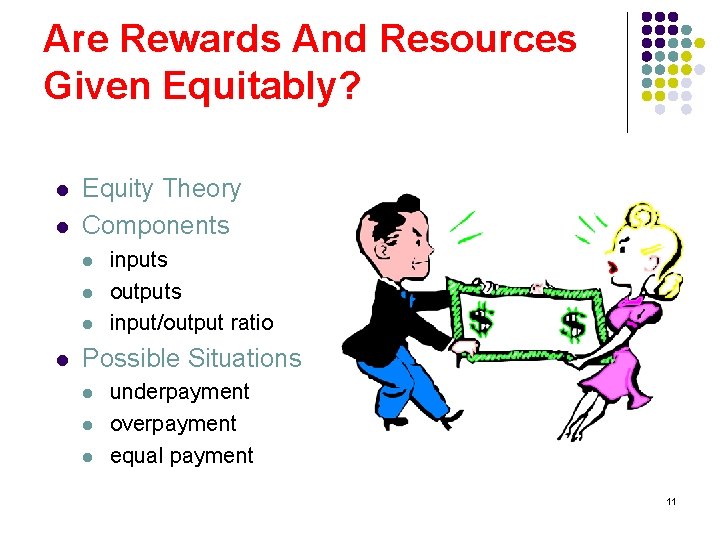 Are Rewards And Resources Given Equitably?

- Equity Theory
- Components
  - inputs
  - outputs
  - input/output ratio
- Possible Situations
  - underpayment
  - overpayment
  - equal payment

$ $

11